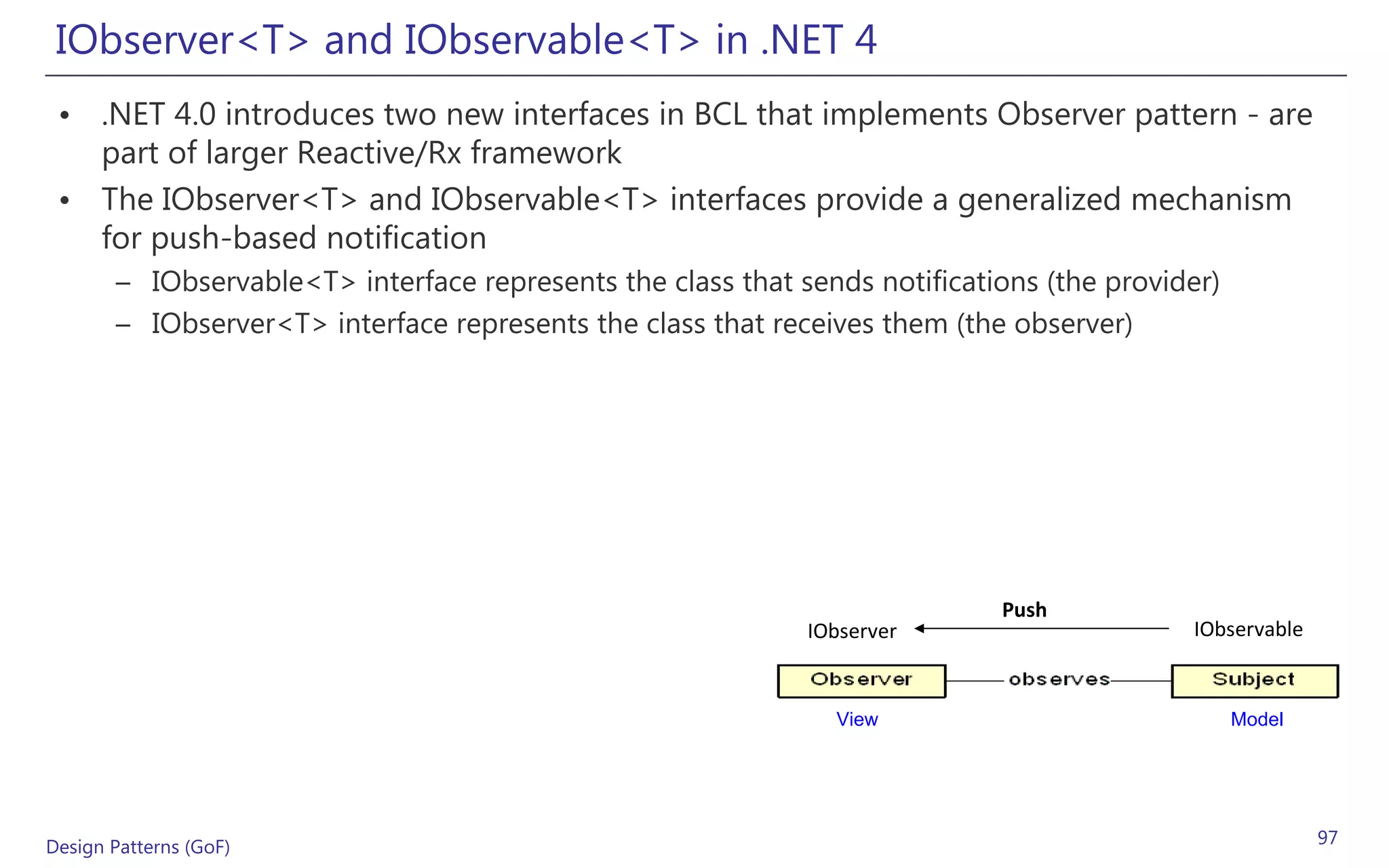 IObserver<T> and IObservable<T> in .NET 4

• .NET 4.0 introduces two new interfaces in BCL that implements Observer pattern - are part of larger Reactive/Rx framework
• The IObserver<T> and IObservable<T> interfaces provide a generalized mechanism for push-based notification
– IObservable<T> interface represents the class that sends notifications (the provider)
– IObserver<T> interface represents the class that receives them (the observer)

Push
IObserver
IObservable
Observer
observes
Subject
View
Model

Design Patterns (GoF)
97